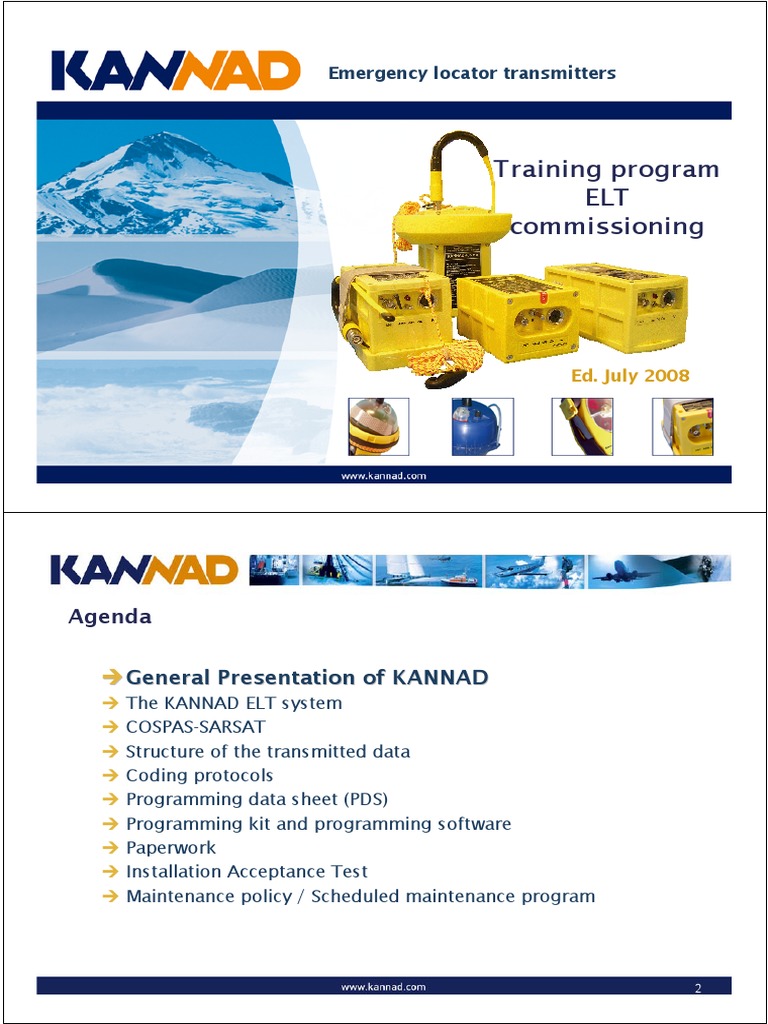 KANNAD Emergency locator transmitters

Training program
ELT
commissioning

Ed. July 2008

www.kannad.com

KANNAD

Agenda

➔ General Presentation of KANNAD
➔ The KANNAD ELT system
➔ COSPAS-SARSAT
➔ Structure of the transmitted data
➔ Coding protocols
➔ Programming data sheet (PDS)
➔ Programming kit and programming software
➔ Paperwork
➔ Installation Acceptance Test
➔ Maintenance policy / Scheduled maintenance program

www.kannad.com 2